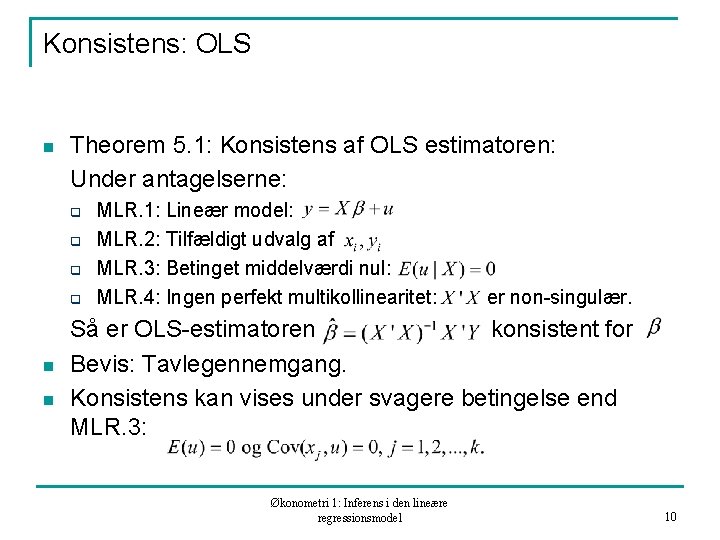 Konsistens: OLS

Theorem 5.1: Konsistens af OLS estimatoren:

Under antagelserne:

MLR.1: Lineær model: $y = X\beta + u$

MLR.2: Tilfældigt udvalg af $x_i, y_i$

MLR.3: Betinget middelværdi nul: $E(u \mid X) = 0$

MLR.4: Ingen perfekt multikollinearitet: $X'X$ er non-singulær.

Så er OLS-estimatoren $\hat{\beta} = (X'X)^{-1}X'Y$ konsistent for $\beta$

Bevis: Tavlegennemgang.

Konsistens kan vises under svagere betingelse end MLR.3:

$E(u) = 0$ og $\text{Cov}(x_j, u) = 0,\ j = 1, 2, ..., k.$

Økonometri 1: Inferens i den lineære regressionsmodel

10